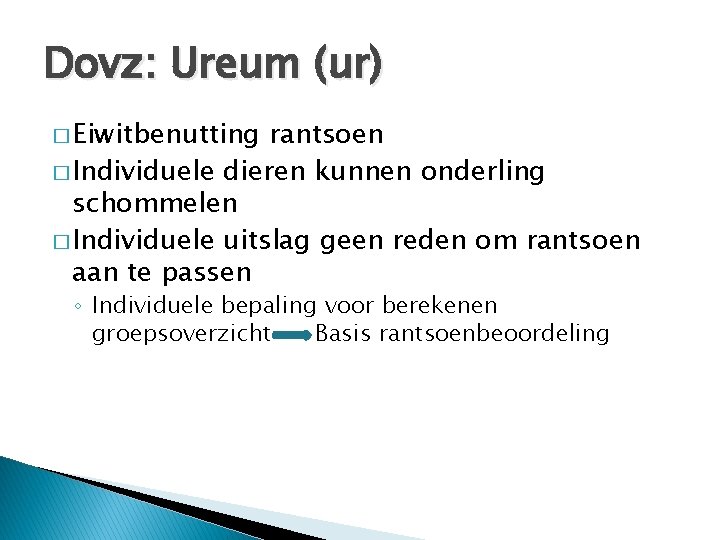 Dovz: Ureum (ur)

□ Eiwitbenutting rantsoen

□ Individuele dieren kunnen onderling schommelen

□ Individuele uitslag geen reden om rantsoen aan te passen

◦ Individuele bepaling voor berekenen groepsoverzicht → Basis rantsoenbeoordeling